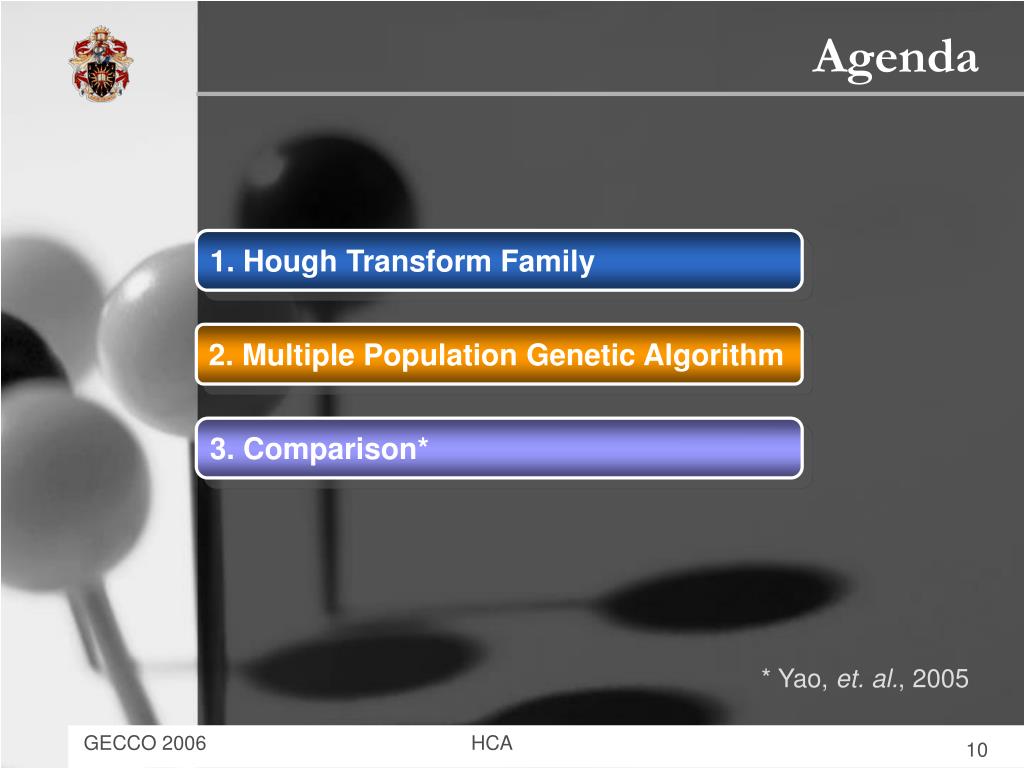 Agenda

1. Hough Transform Family

2. Multiple Population Genetic Algorithm

3. Comparison*

* Yao, et. al., 2005

GECCO 2006

HCA

10